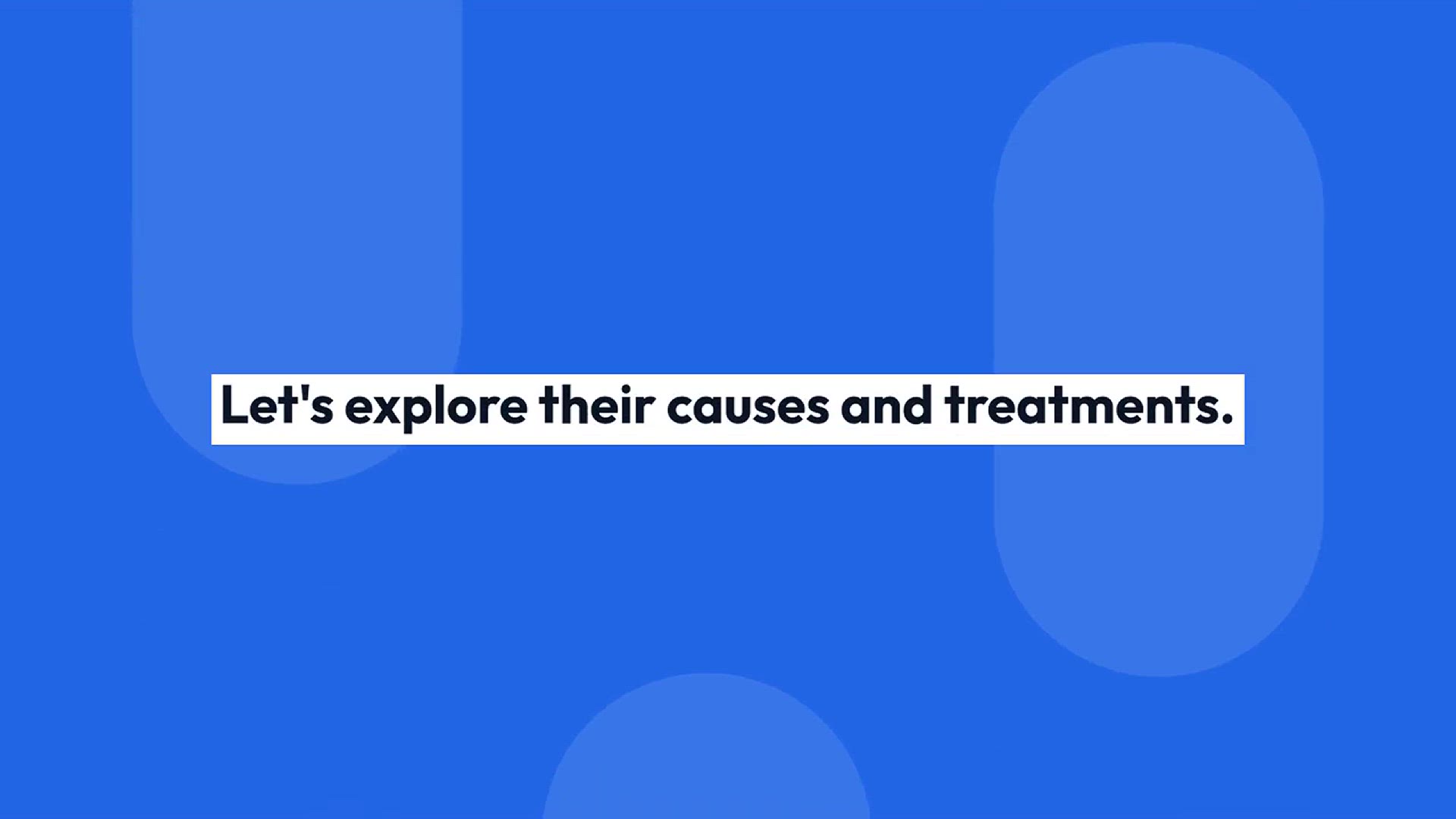 Let's explore their causes and treatments.